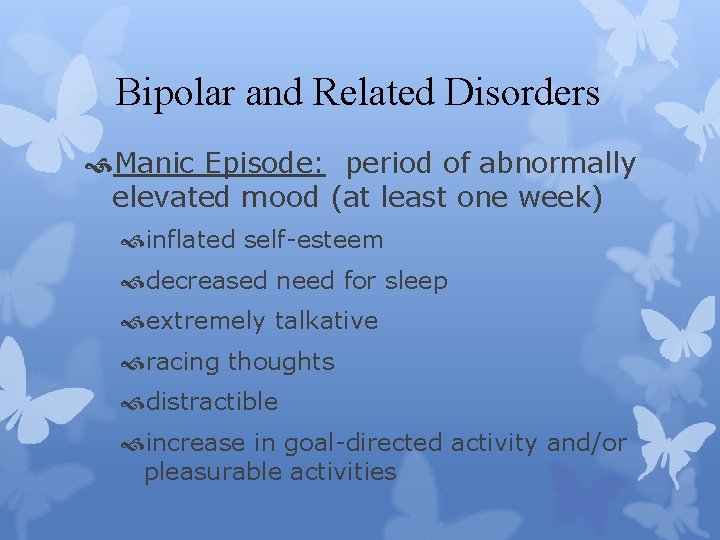 Bipolar and Related Disorders

Manic Episode: period of abnormally elevated mood (at least one week)

inflated self-esteem

decreased need for sleep

extremely talkative

racing thoughts

distractible

increase in goal-directed activity and/or pleasurable activities